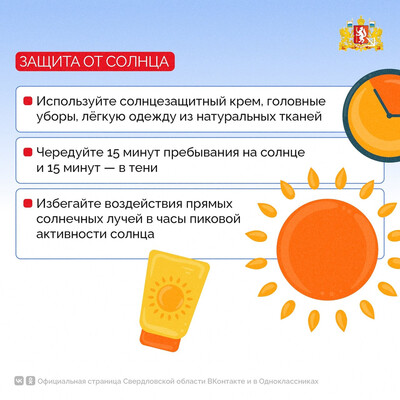 ЗАЩИТА ОТ СОЛНЦА

Используйте солнцезащитный крем, головные уборы, лёгкую одежду из натуральных тканей

Чередуйте 15 минут пребывания на солнце и 15 минут — в тени

Избегайте воздействия прямых солнечных лучей в часы пиковой активности солнца

Официальная страница Свердловской области ВКонтакте и в Одноклассниках